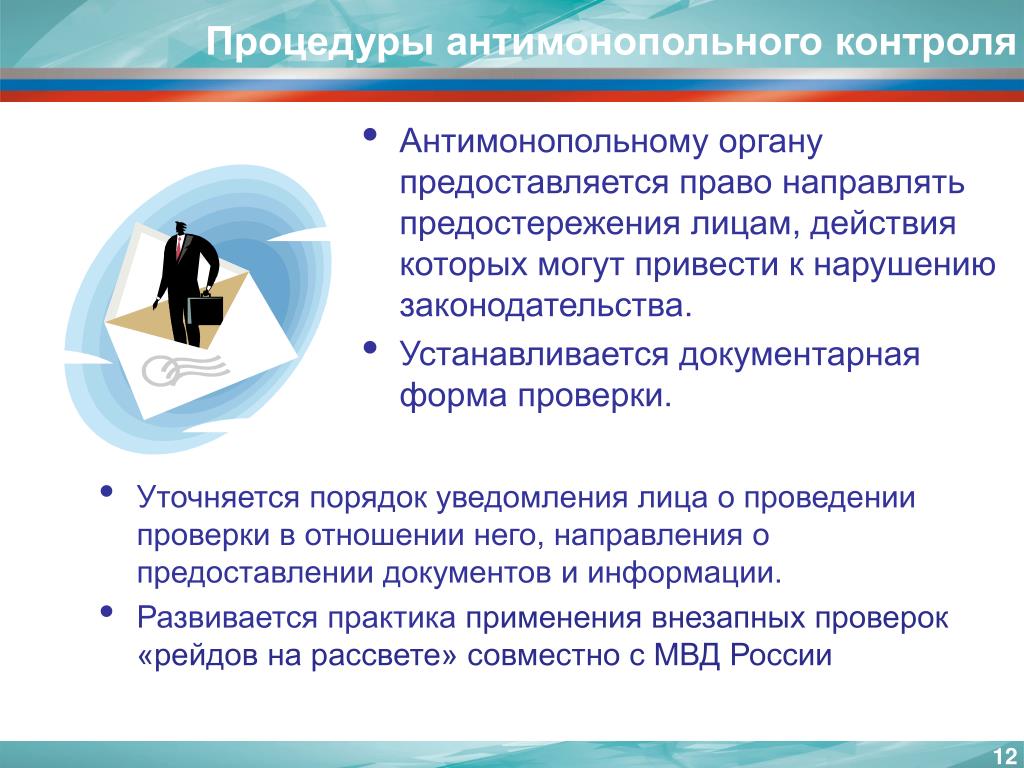 Процедуры антимонопольного контроля

• Антимонопольному органу предоставляется право направлять предостережения лицам, действия которых могут привести к нарушению законодательства.

• Устанавливается документарная форма проверки.

• Уточняется порядок уведомления лица о проведении проверки в отношении него, направления о предоставлении документов и информации.

• Развивается практика применения внезапных проверок «рейдов на рассвете» совместно с МВД России

12